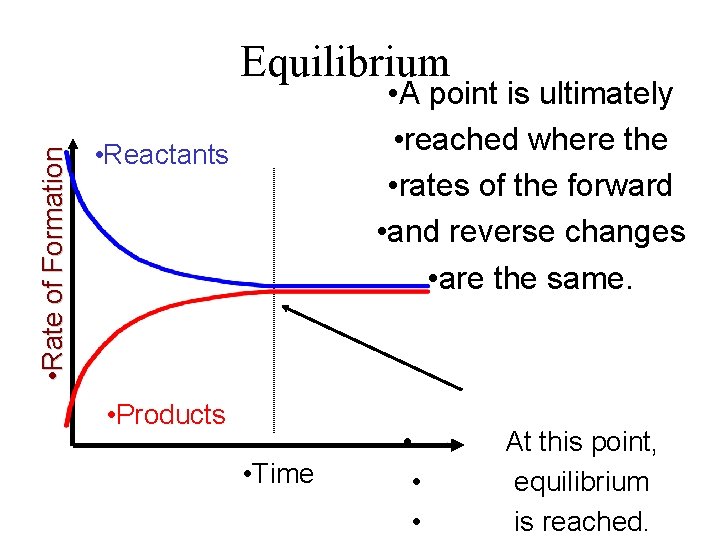 Equilibrium

•A point is ultimately
•reached where the
•rates of the forward
•and reverse changes
•are the same.

•Rate of Formation

•Reactants

•Products

•Time

• At this point,
• equilibrium
• is reached.